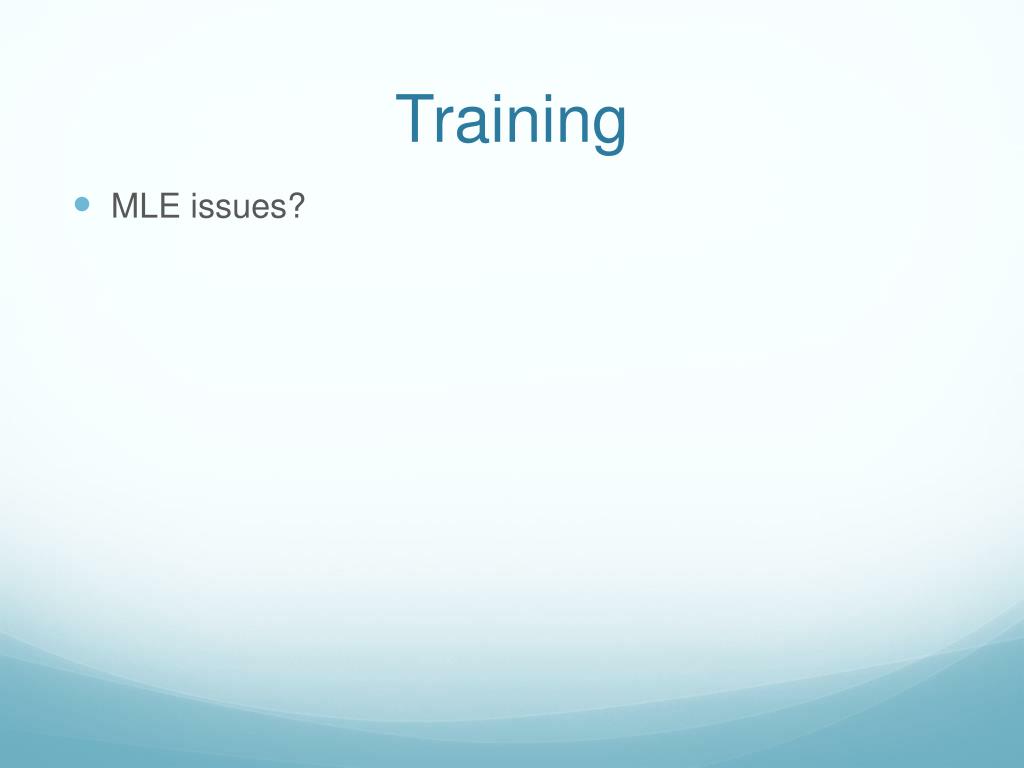 Training

MLE issues?